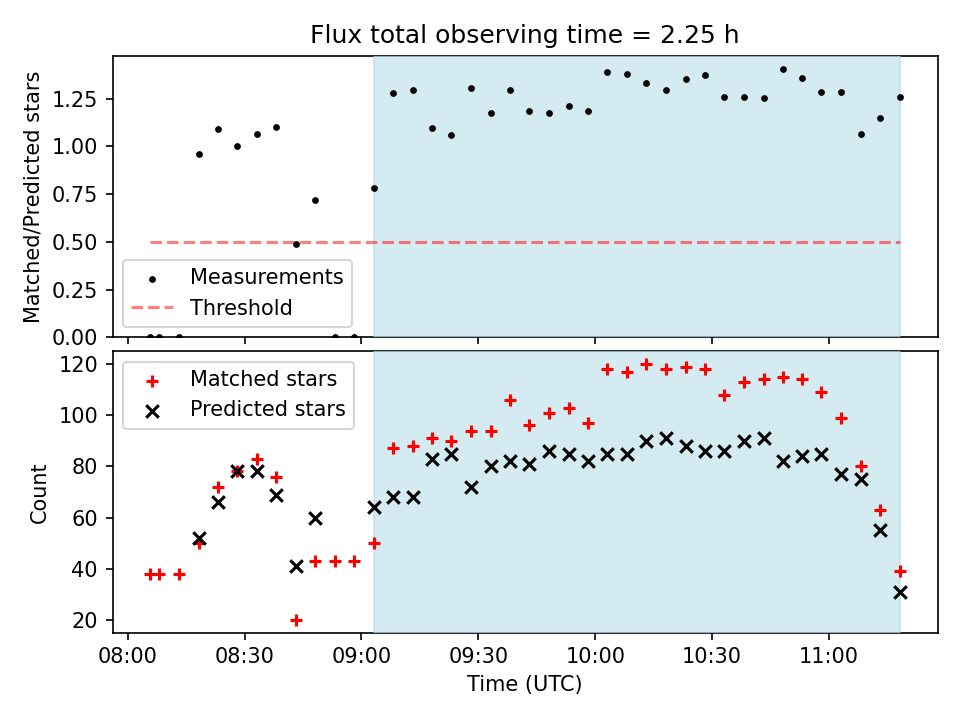 Flux total observing time = 2.25 h

Matched/Predicted stars

1.25
1.00
0.75
0.50
0.25
0.00

Measurements
Threshold

Count

120
100
80
60
40
20

Matched stars
Predicted stars

08:00
08:30
09:00
09:30
10:00
10:30
11:00

Time (UTC)